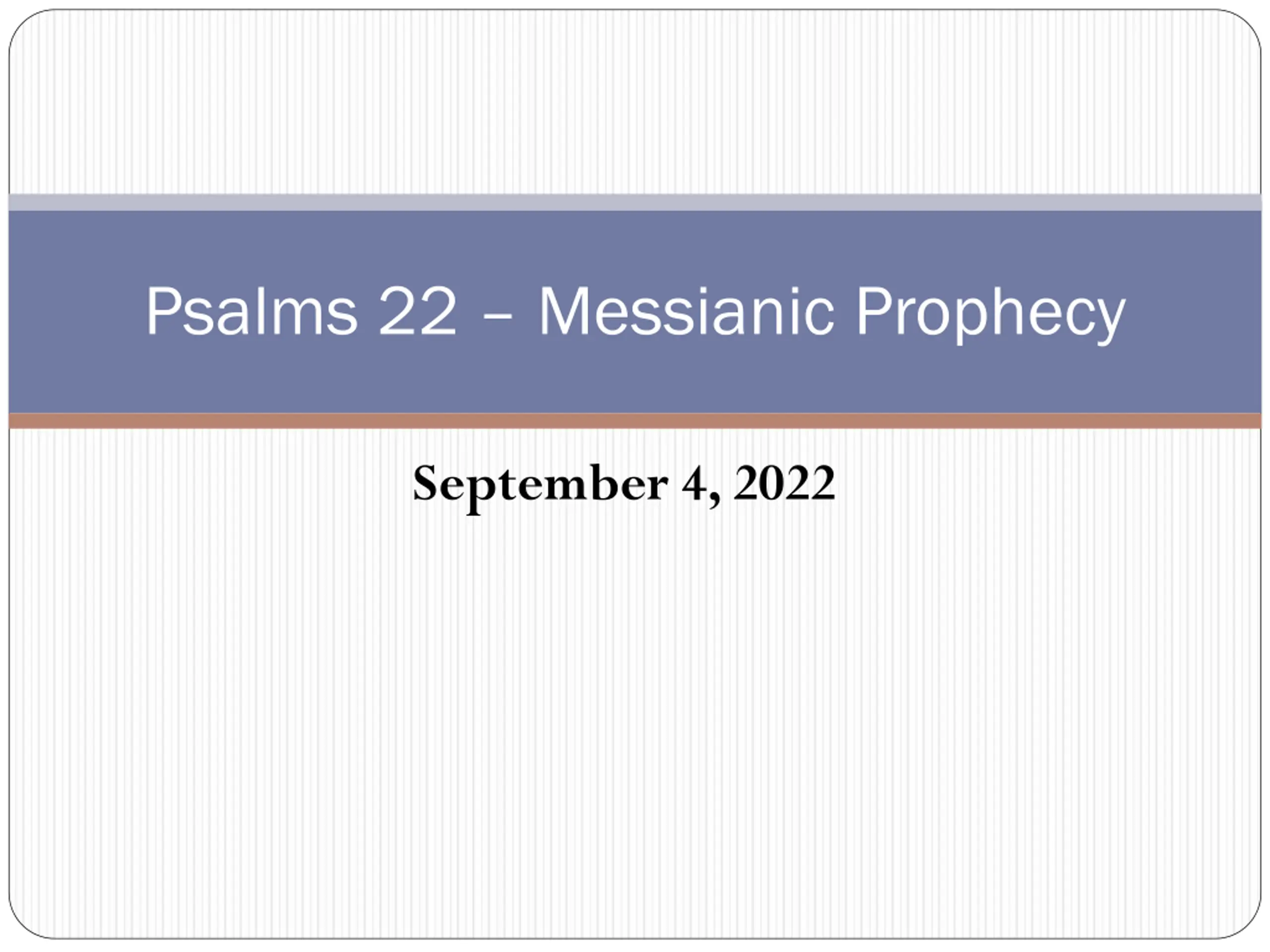 Psalms 22 – Messianic Prophecy

September 4, 2022